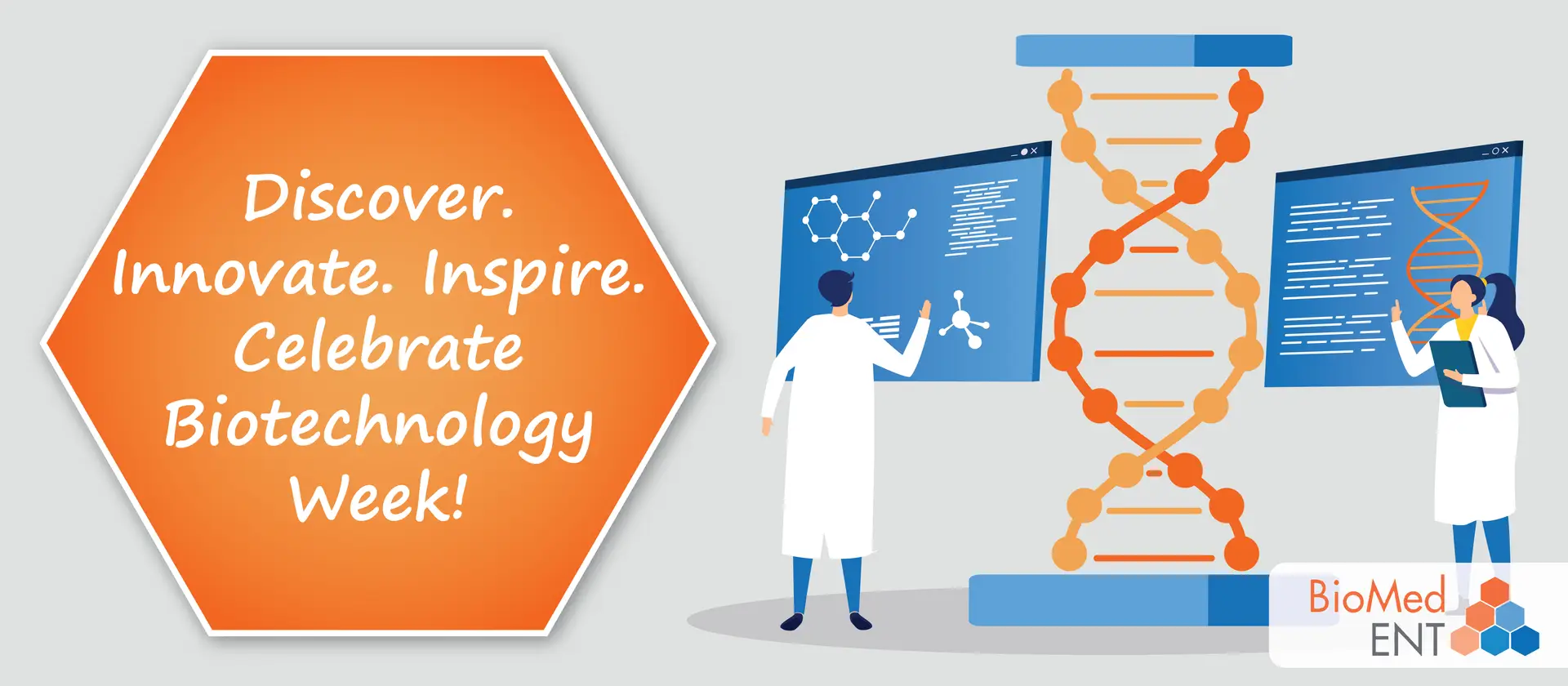 Discover. Innovate. Inspire. Celebrate Biotechnology Week!

BioMed
ENT